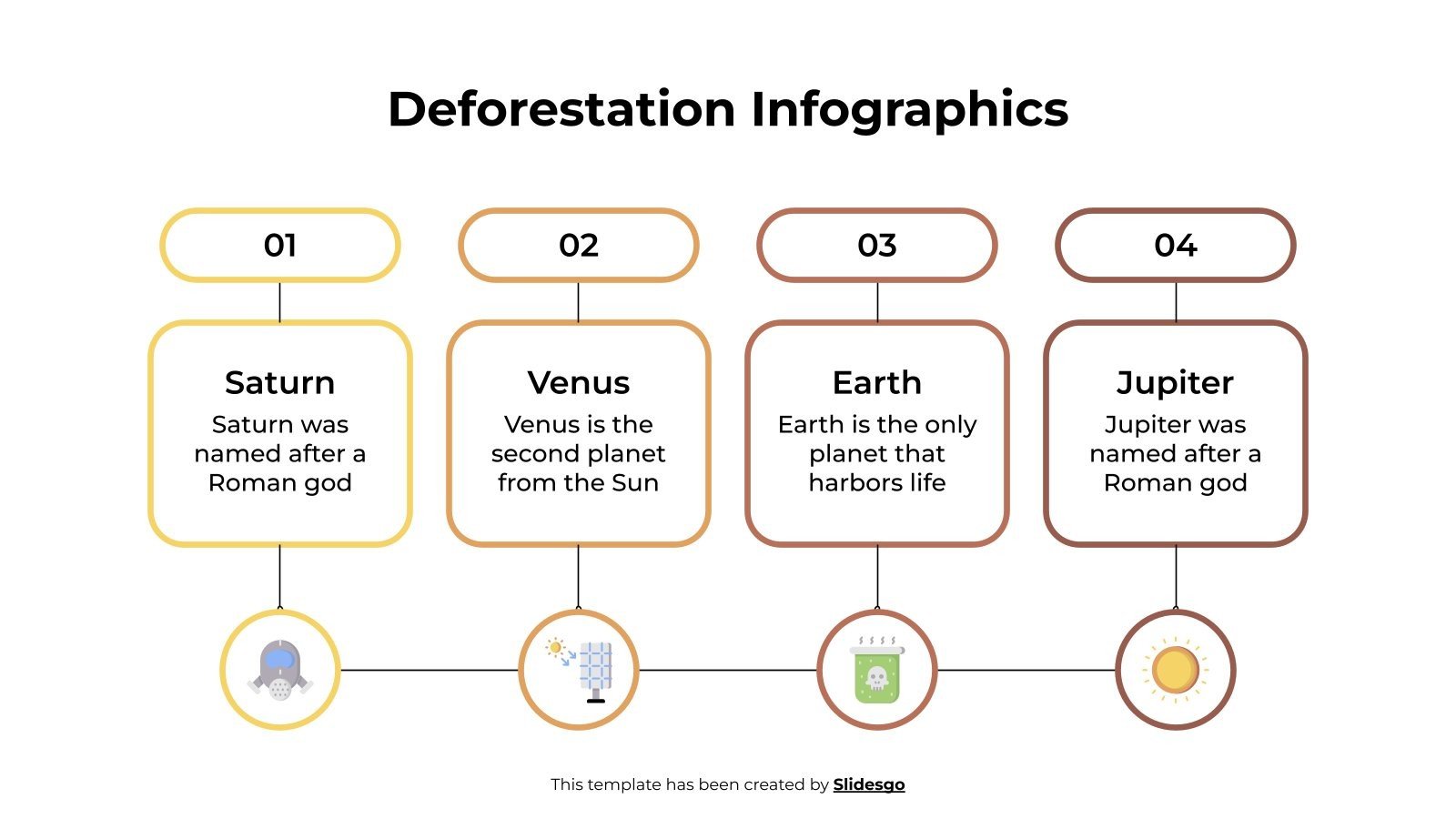 Deforestation Infographics

01

Saturn

Saturn was named after a Roman god

02

Venus

Venus is the second planet from the Sun

03

Earth

Earth is the only planet that harbors life

04

Jupiter

Jupiter was named after a Roman god

This template has been created by Slidesgo